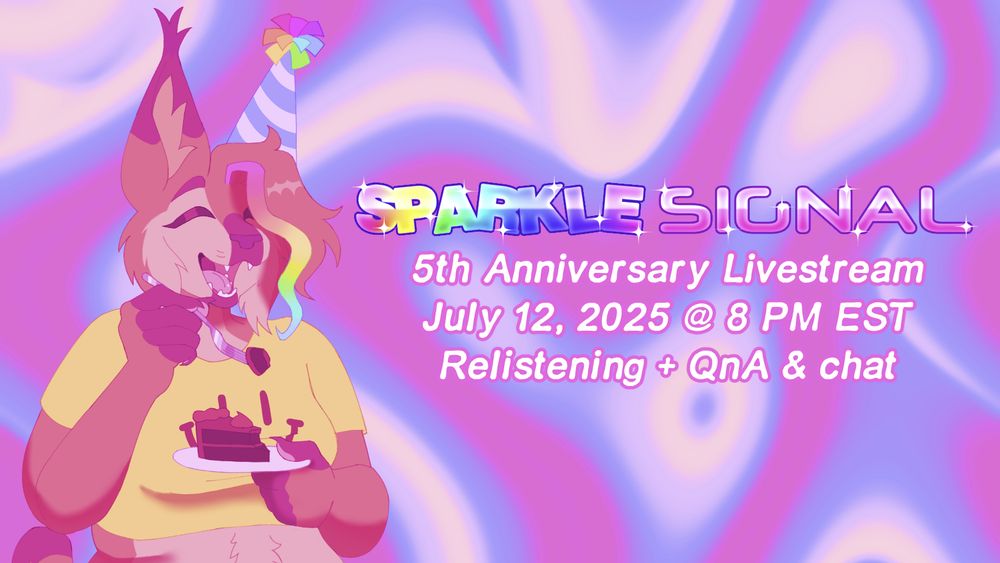 SPARKLE SIGNAL
5th Anniversary Livestream
July 12, 2025 @ 8 PM EST
Relistening + QnA & chat